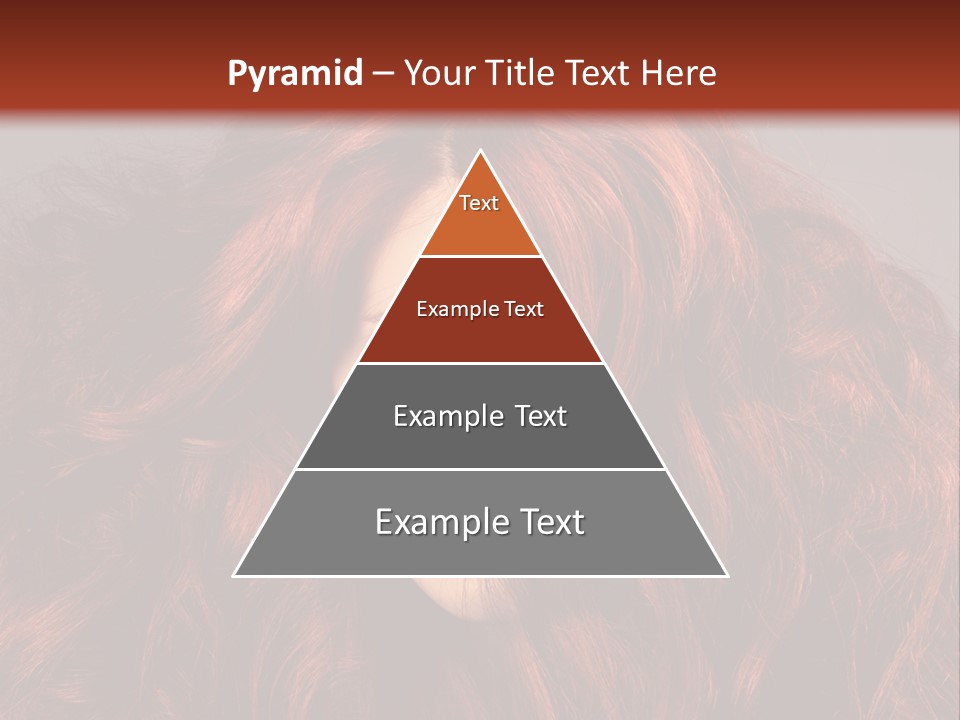 Pyramid – Your Title Text Here

Text

Example Text

Example Text

Example Text